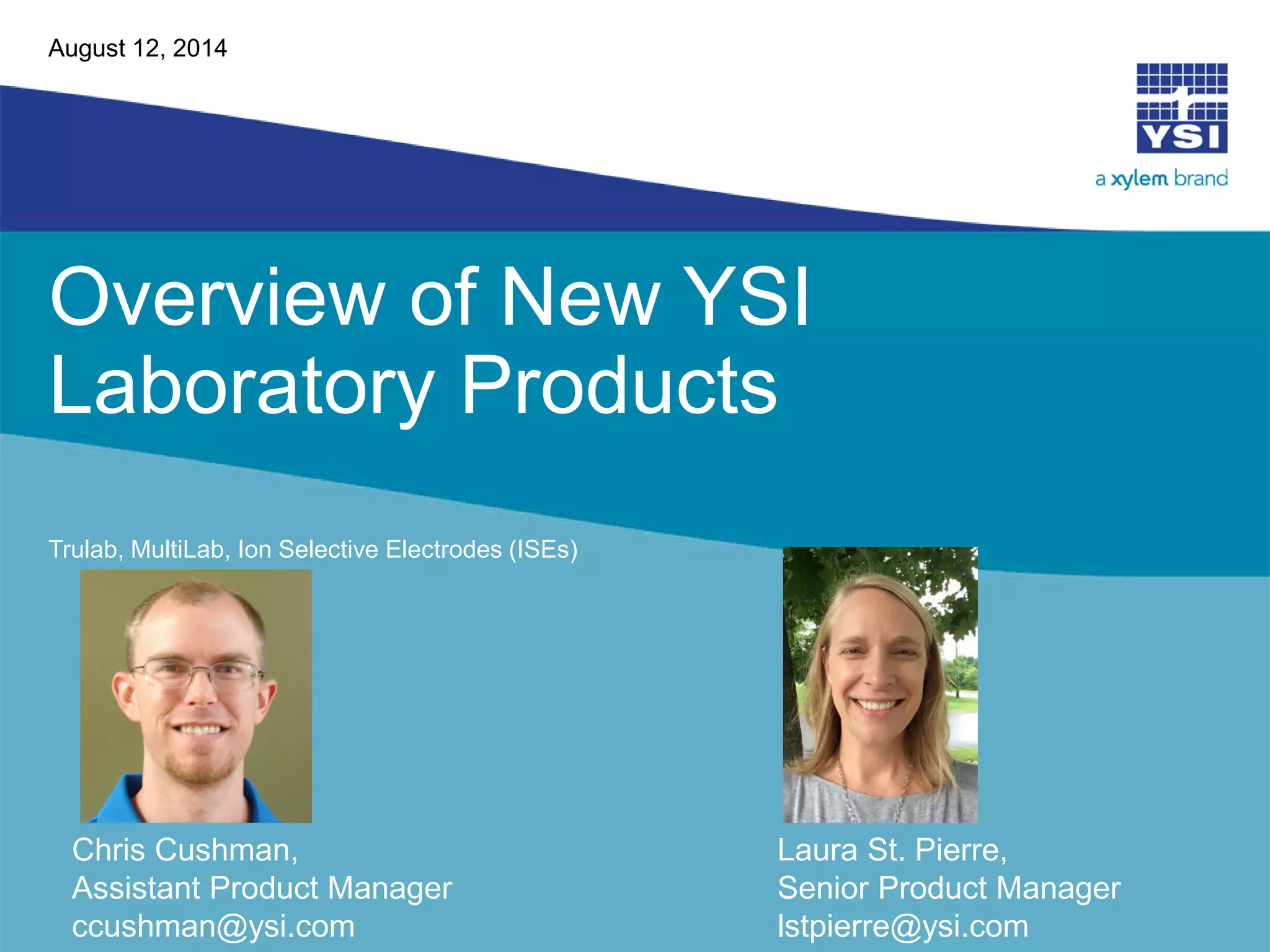 August 12, 2014

YSI
a xylem brand

Overview of New YSI Laboratory Products

Trulab, MultiLab, Ion Selective Electrodes (ISEs)

Chris Cushman,
Assistant Product Manager
ccushman@ysi.com

Laura St. Pierre,
Senior Product Manager
lstpierre@ysi.com